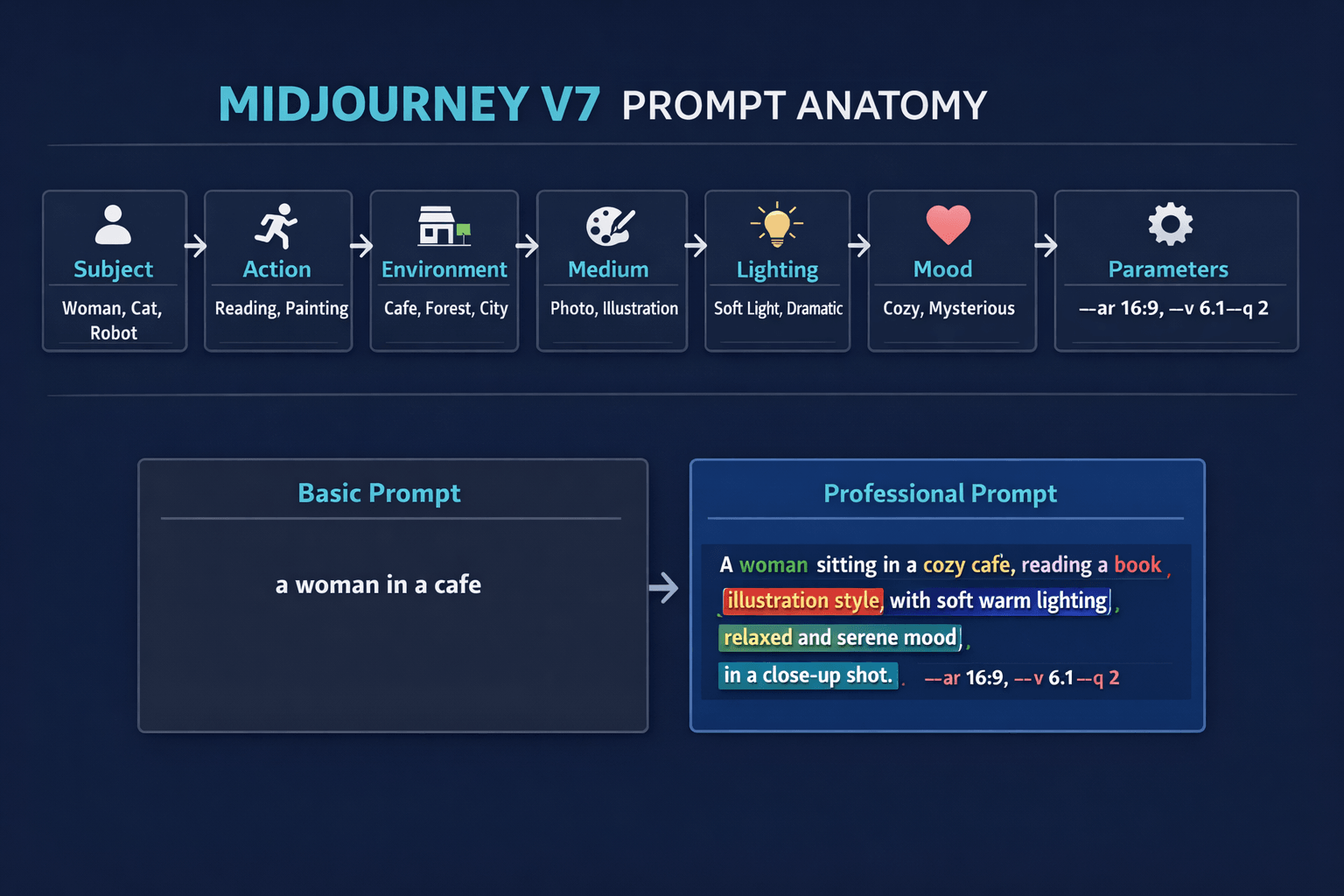 MIDJOURNEY V7 PROMPT ANATOMY

Subject
Woman, Cat, Robot

Action
Reading, Painting

Environment
Cafe, Forest, City

Medium
Photo, Illustration

Lighting
Soft Light, Dramatic

Mood
Cozy, Mysterious

Parameters
--ar 16:9, --v 6.1--q 2

Basic Prompt

a woman in a cafe

Professional Prompt

A woman sitting in a cozy cafe, reading a book, illustration style, with soft warm lighting, relaxed and serene mood, in a close-up shot. --ar 16:9, --v 6.1--q 2